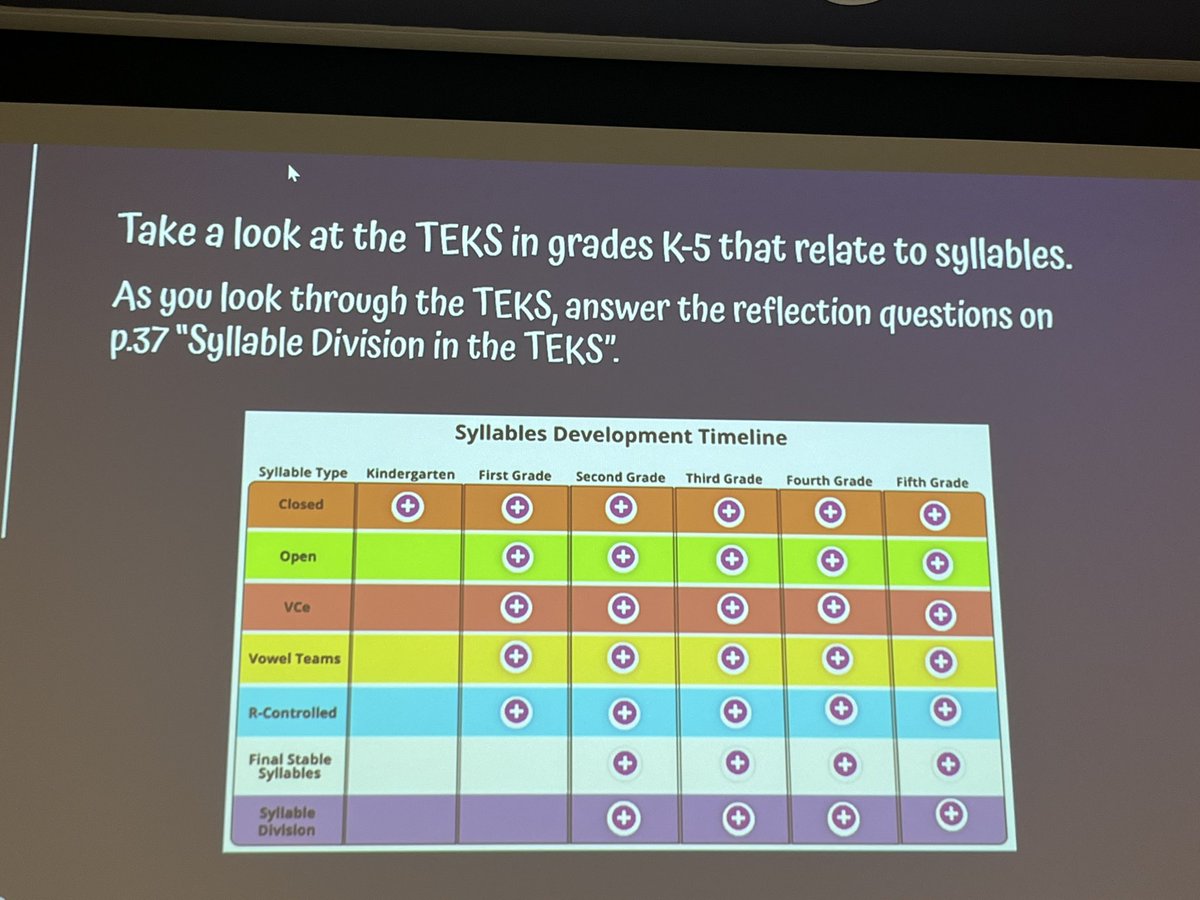 Take a look at the TEKS in grades K-5 that relate to syllables.

As you look through the TEKS, answer the reflection questions on p.37 "Syllable Division in the TEKS".

Syllables Development Timeline

| Syllable Type | Kindergarten | First Grade | Second Grade | Third Grade | Fourth Grade | Fifth Grade |
|---|---|---|---|---|---|---|
| Closed | + | + | + | + | + | + |
| Open | | + | + | + | + | + |
| VCe | | + | + | + | + | + |
| Vowel Teams | | + | + | + | + | + |
| R-Controlled | | + | + | + | + | + |
| Final Stable Syllables | | | + | + | + | + |
| Syllable Division | | | + | + | + | + |